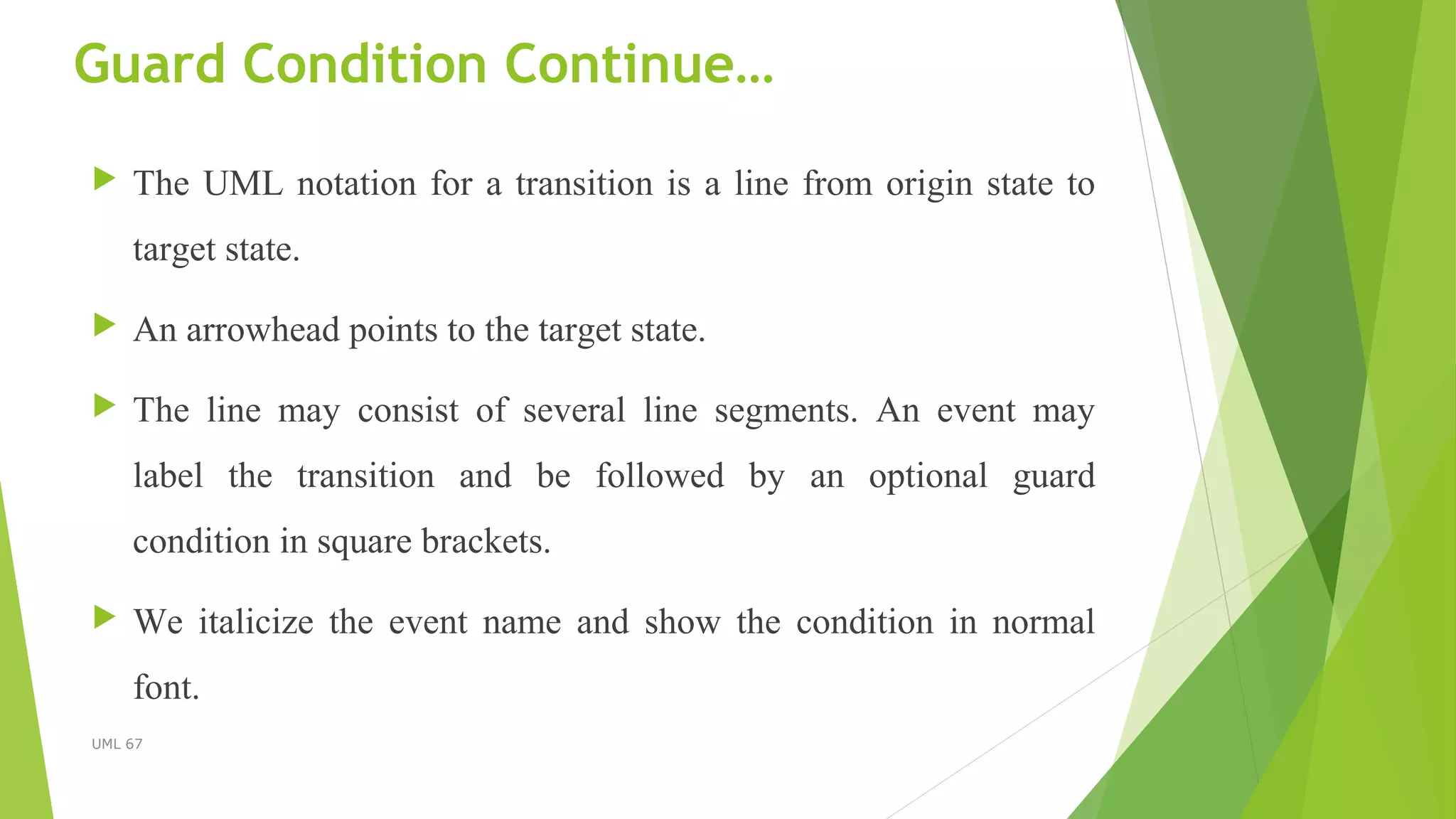 Guard Condition Continue…

The UML notation for a transition is a line from origin state to target state.

An arrowhead points to the target state.

The line may consist of several line segments. An event may label the transition and be followed by an optional guard condition in square brackets.

We italicize the event name and show the condition in normal font.

UML 67